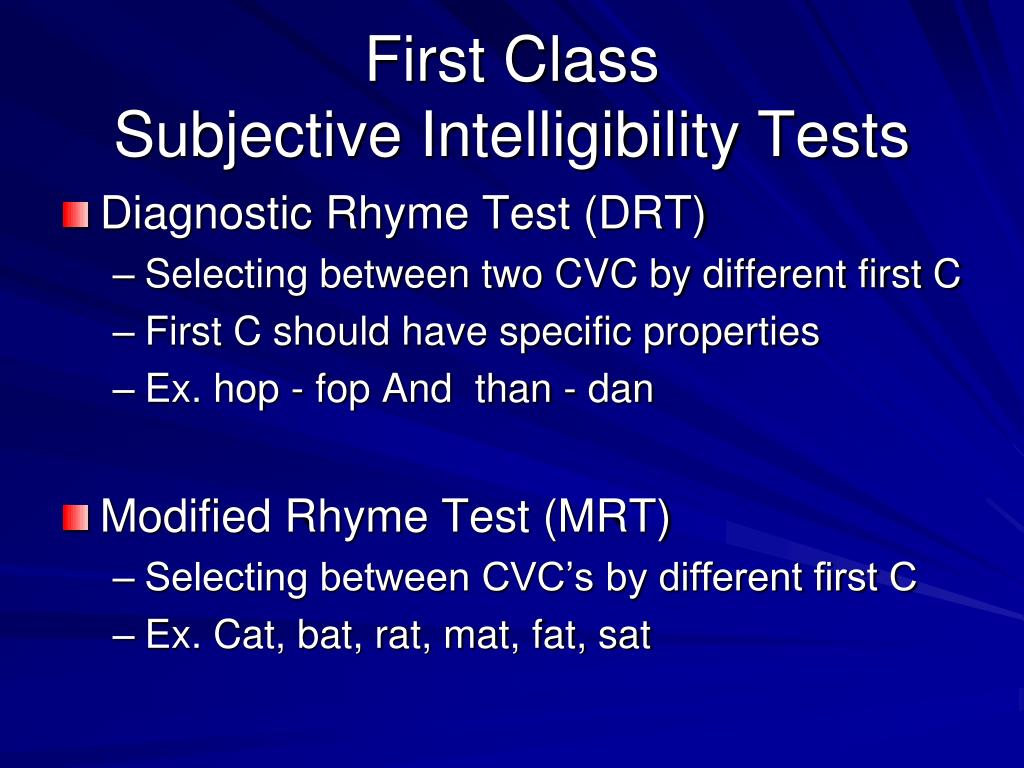 First Class
Subjective Intelligibility Tests

Diagnostic Rhyme Test (DRT)
– Selecting between two CVC by different first C
– First C should have specific properties
– Ex. hop - fop And  than - dan

Modified Rhyme Test (MRT)
– Selecting between CVC's by different first C
– Ex. Cat, bat, rat, mat, fat, sat